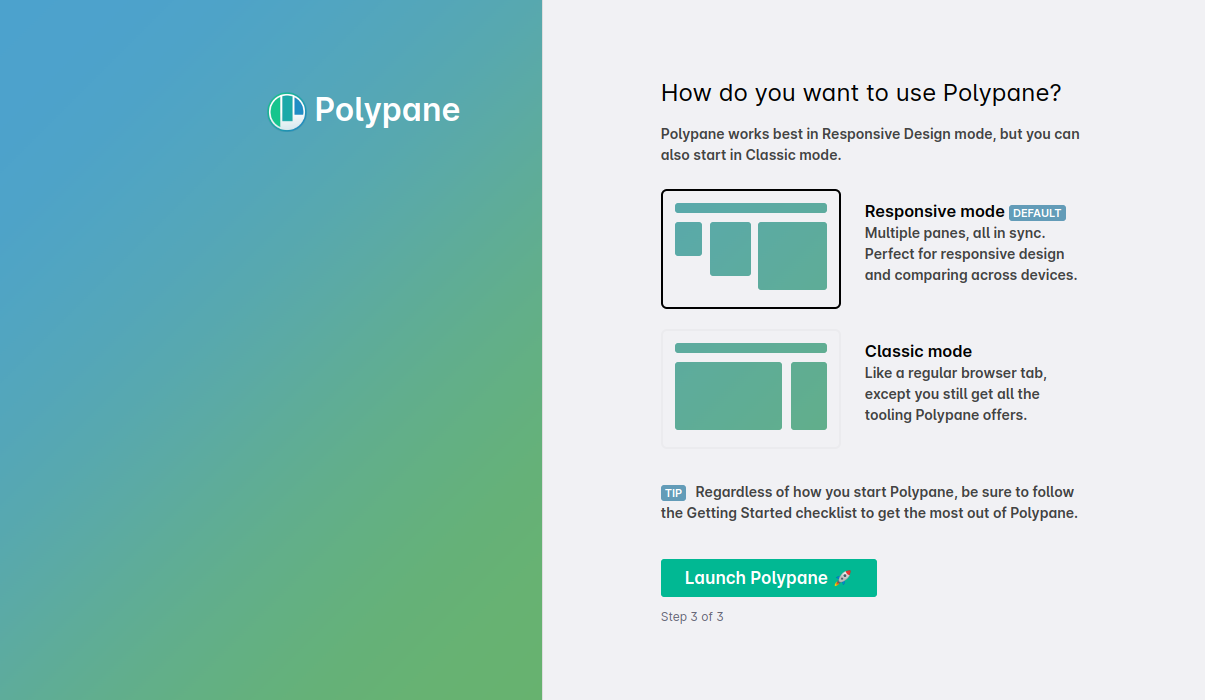 Polypane

How do you want to use Polypane?

Polypane works best in Responsive Design mode, but you can also start in Classic mode.

Responsive mode DEFAULT
Multiple panes, all in sync. Perfect for responsive design and comparing across devices.

Classic mode
Like a regular browser tab, except you still get all the tooling Polypane offers.

TIP Regardless of how you start Polypane, be sure to follow the Getting Started checklist to get the most out of Polypane.

Launch Polypane 🚀

Step 3 of 3